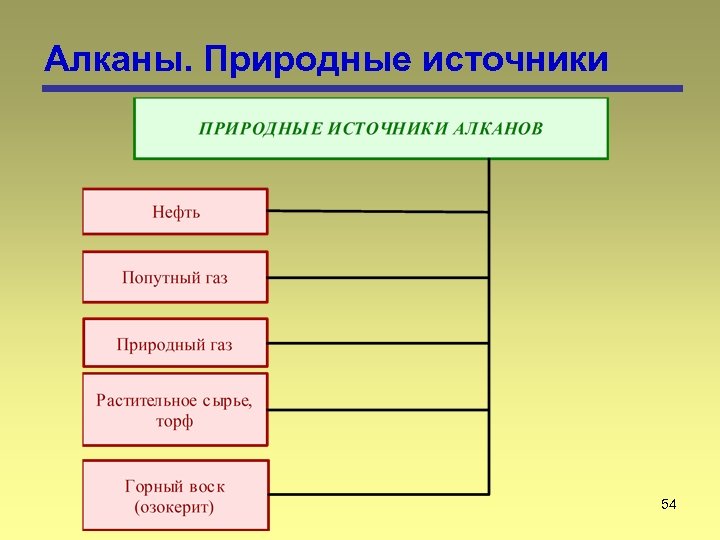 Алканы. Природные источники

ПРИРОДНЫЕ ИСТОЧНИКИ АЛКАНОВ

Нефть

Попутный газ

Природный газ

Растительное сырье, торф

Горный воск (озокерит)

54